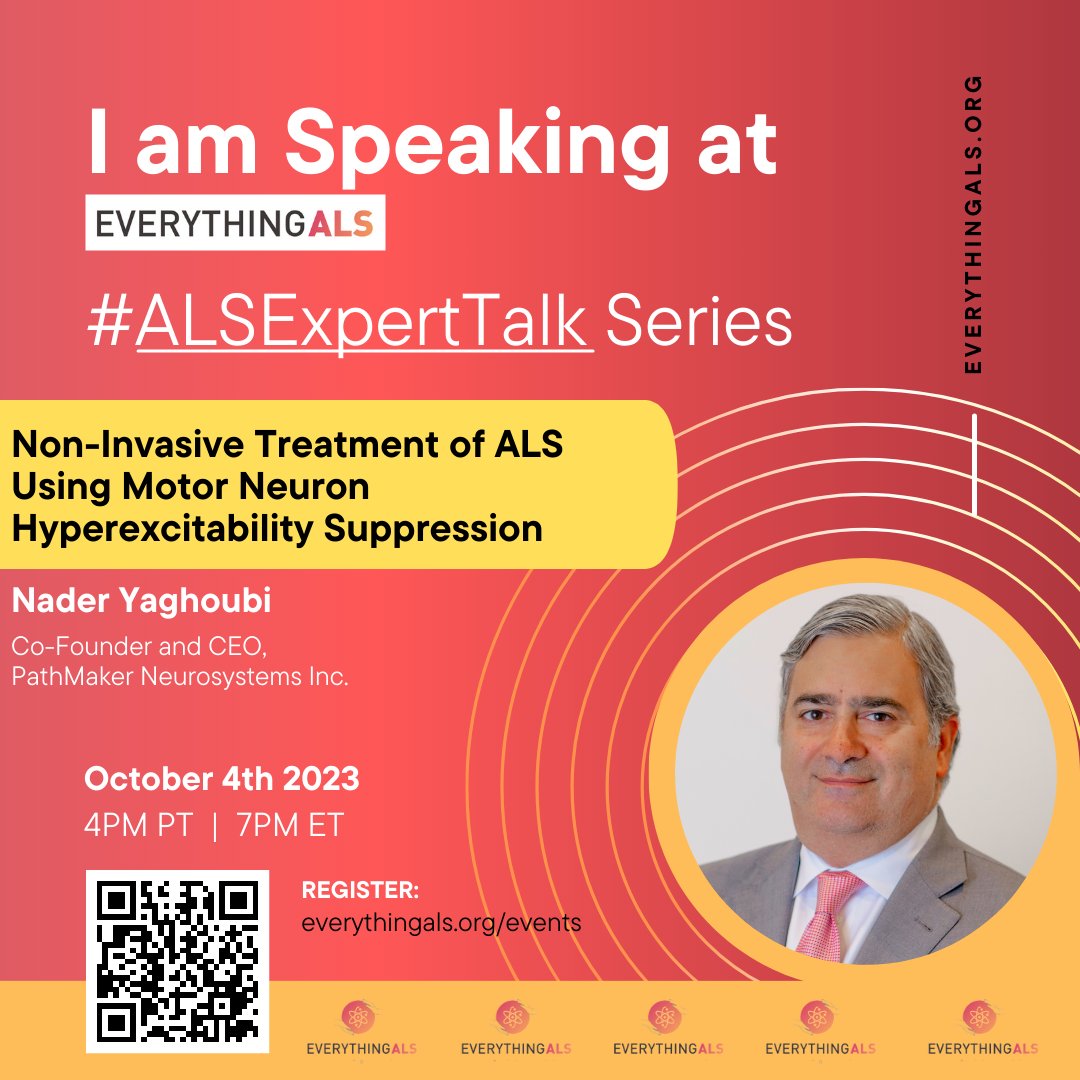 I am Speaking at

EVERYTHINGALS

#ALSExpertTalk Series

EVERYTHINGALS.ORG

Non-Invasive Treatment of ALS Using Motor Neuron Hyperexcitability Suppression

Nader Yaghoubi

Co-Founder and CEO, PathMaker Neurosystems Inc.

October 4th 2023

4PM PT | 7PM ET

REGISTER:
everythingals.org/events

EVERYTHINGALS EVERYTHINGALS EVERYTHINGALS EVERYTHINGALS EVERYTHINGALS